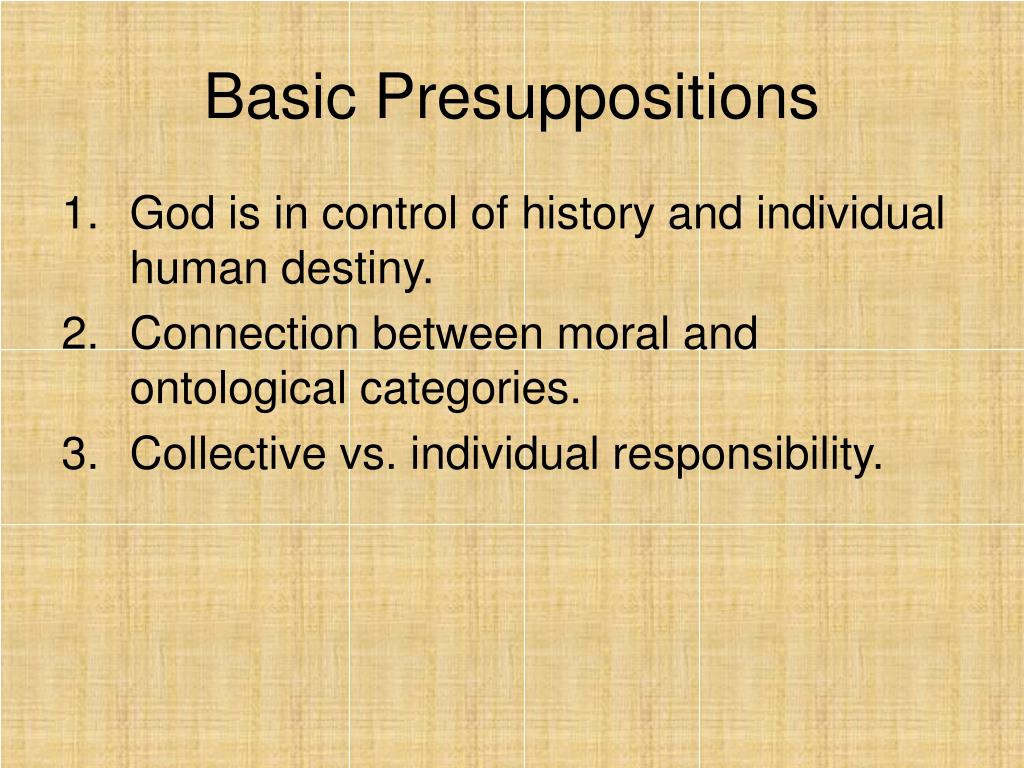 Basic Presuppositions

1. God is in control of history and individual human destiny.
2. Connection between moral and ontological categories.
3. Collective vs. individual responsibility.